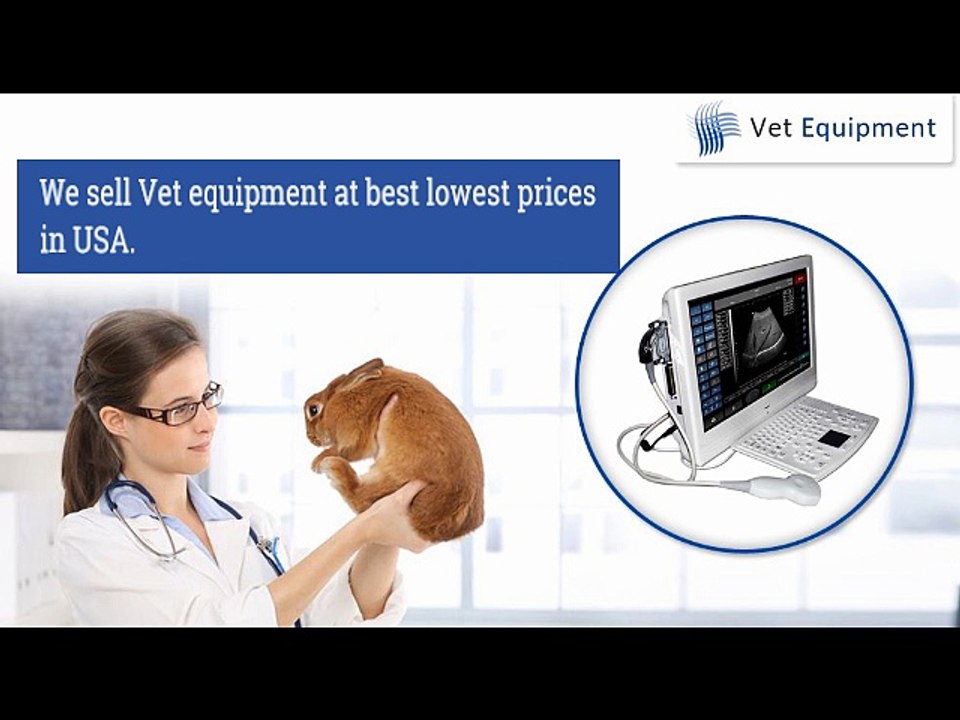 Vet Equipment

We sell Vet equipment at best lowest prices in USA.